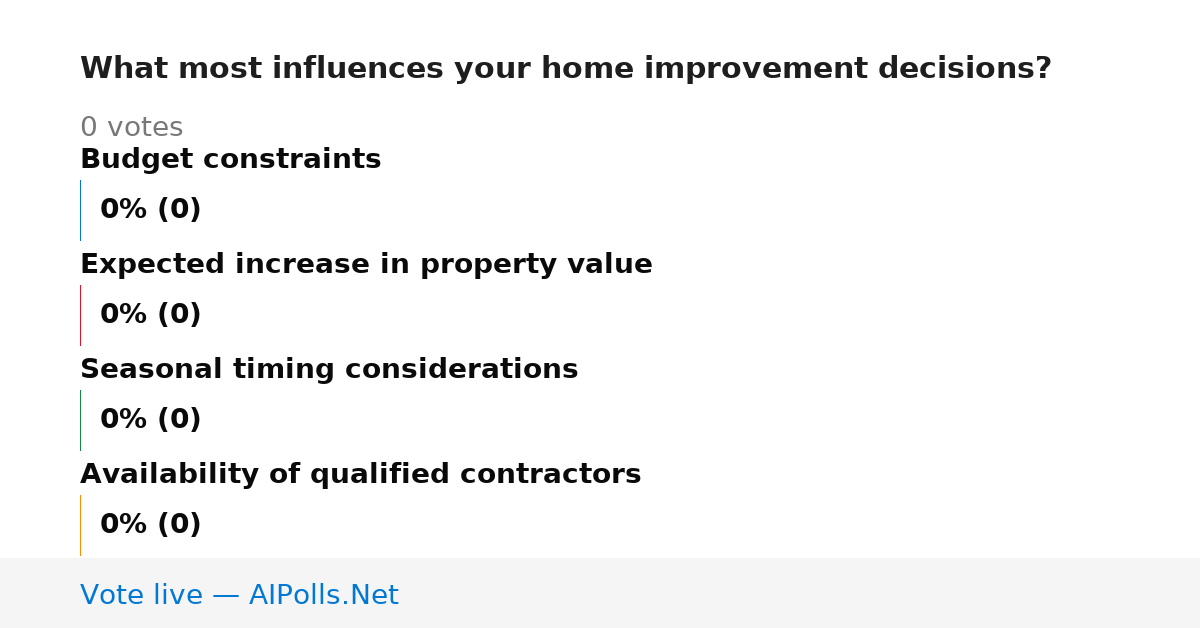 What most influences your home improvement decisions?

0 votes

Budget constraints

0% (0)

Expected increase in property value

0% (0)

Seasonal timing considerations

0% (0)

Availability of qualified contractors

0% (0)

Vote live — AIPolls.Net